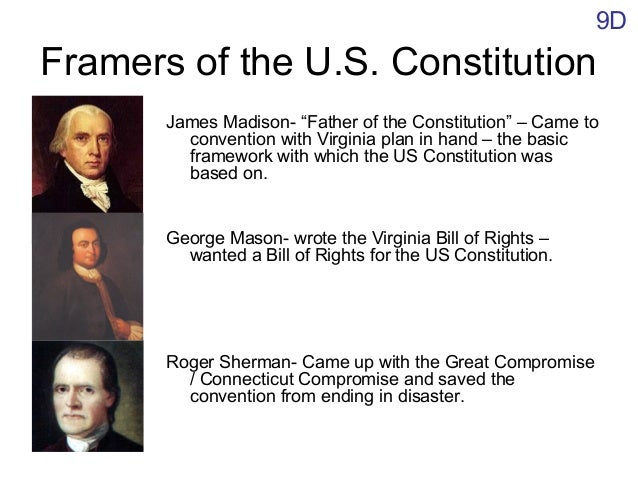 9D

Framers of the U.S. Constitution

James Madison- “Father of the Constitution” – Came to convention with Virginia plan in hand – the basic framework with which the US Constitution was based on.

George Mason- wrote the Virginia Bill of Rights – wanted a Bill of Rights for the US Constitution.

Roger Sherman- Came up with the Great Compromise / Connecticut Compromise and saved the convention from ending in disaster.